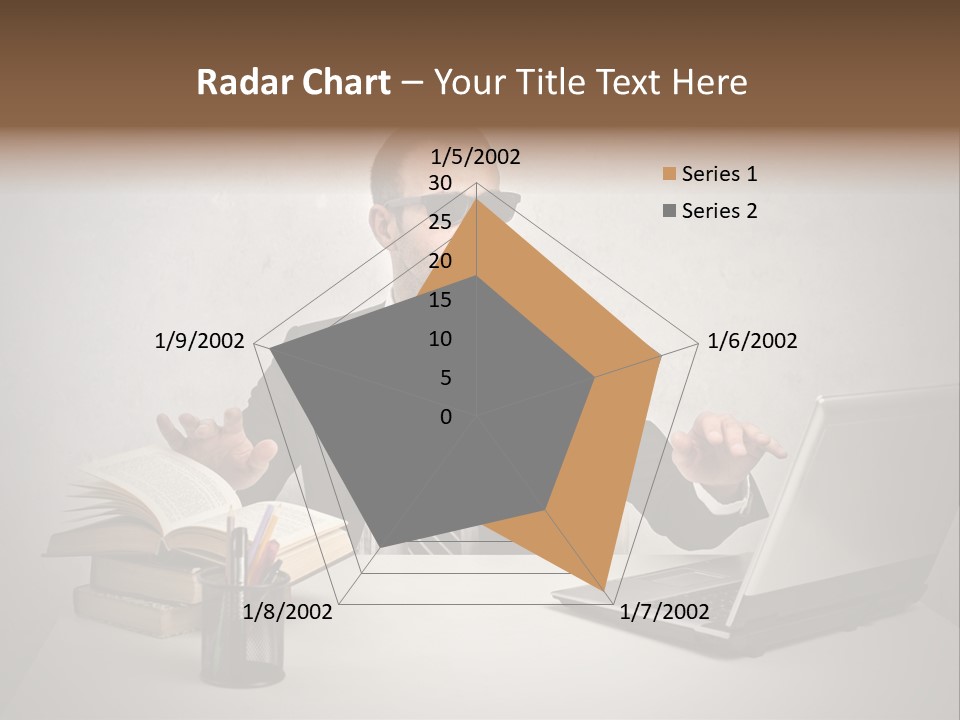 Radar Chart – Your Title Text Here

1/5/2002
30
25
20
15
10
5
0
1/6/2002
1/7/2002
1/8/2002
1/9/2002

Series 1
Series 2